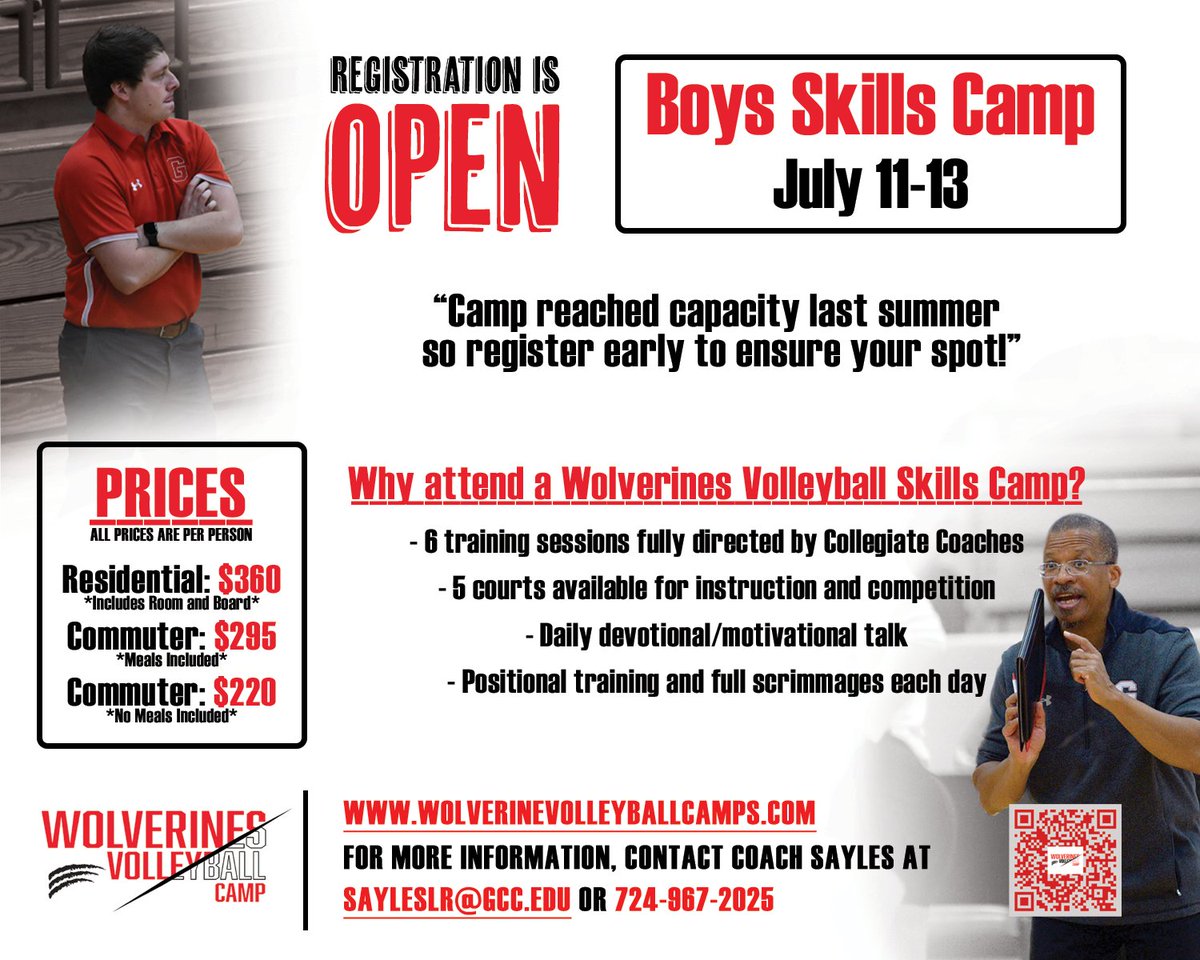 REGISTRATION IS OPEN

Boys Skills Camp
July 11-13

"Camp reached capacity last summer so register early to ensure your spot!"

PRICES
ALL PRICES ARE PER PERSON

Residential: $360
*Includes Room and Board*

Commuter: $295
*Meals Included*

Commuter: $220
*No Meals Included*

Why attend a Wolverines Volleyball Skills Camp?

- 6 training sessions fully directed by Collegiate Coaches
- 5 courts available for instruction and competition
- Daily devotional/motivational talk
- Positional training and full scrimmages each day

WOLVERINES VOLLEYBALL CAMP

WWW.WOLVERINEVOLLEYBALLCAMPS.COM
FOR MORE INFORMATION, CONTACT COACH SAYLES AT SAYLESLR@GCC.EDU OR 724-967-2025